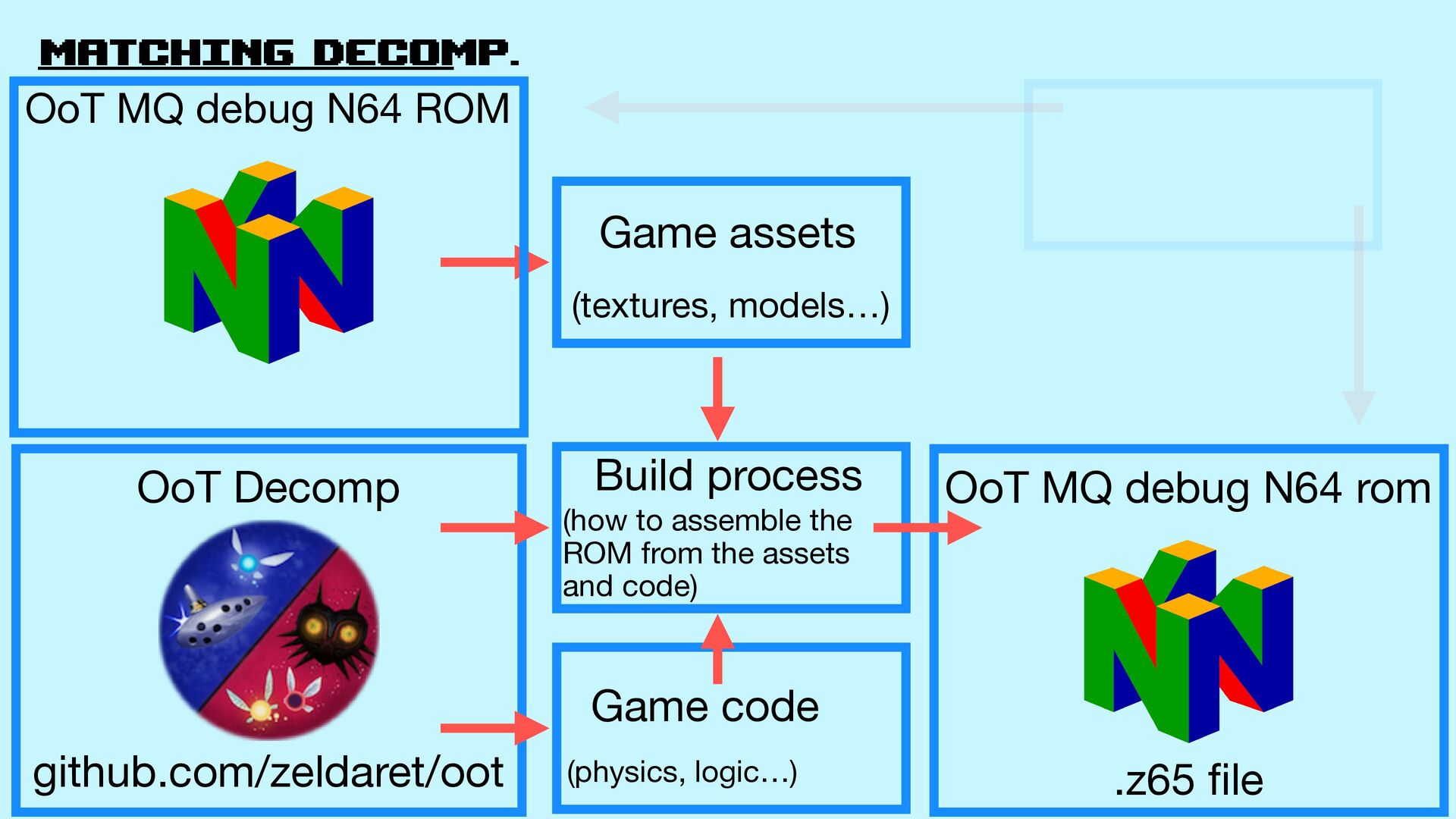 MATCHING DECOMP.

OoT MQ debug N64 ROM

Game assets

(textures, models…)

OoT Decomp

github.com/zeldaret/oot

Build process

(how to assemble the ROM from the assets and code)

Game code

(physics, logic…)

OoT MQ debug N64 rom

.z65 file